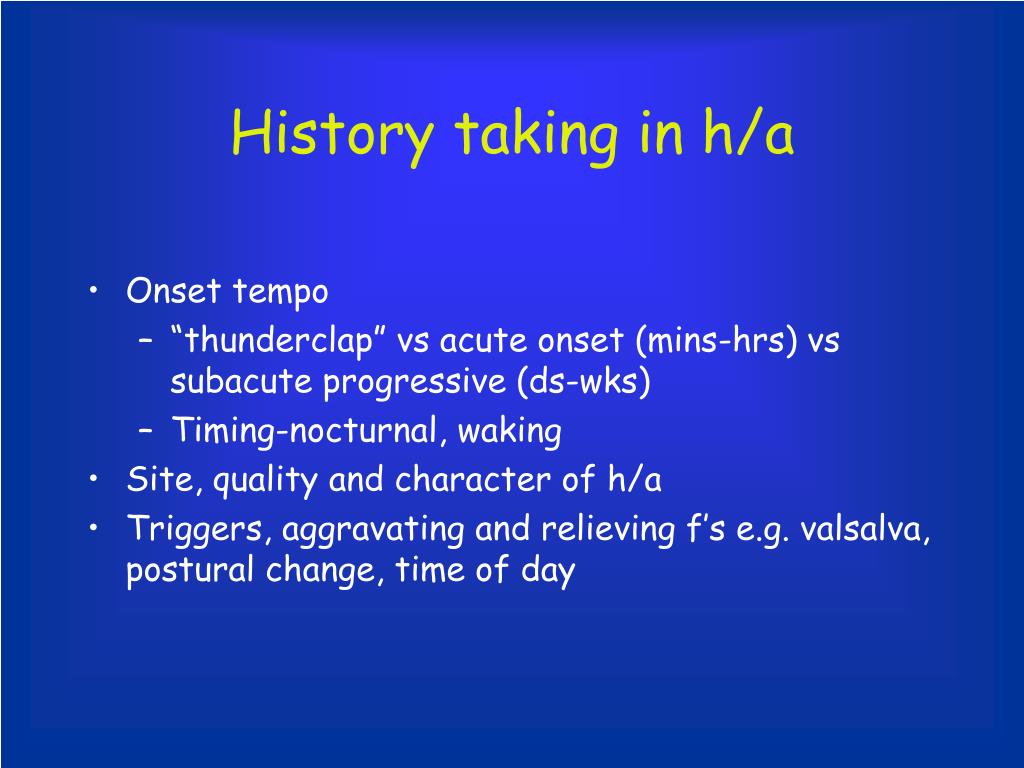 History taking in h/a

• Onset tempo
– “thunderclap” vs acute onset (mins-hrs) vs subacute progressive (ds-wks)
– Timing-nocturnal, waking
• Site, quality and character of h/a
• Triggers, aggravating and relieving f’s e.g. valsalva, postural change, time of day